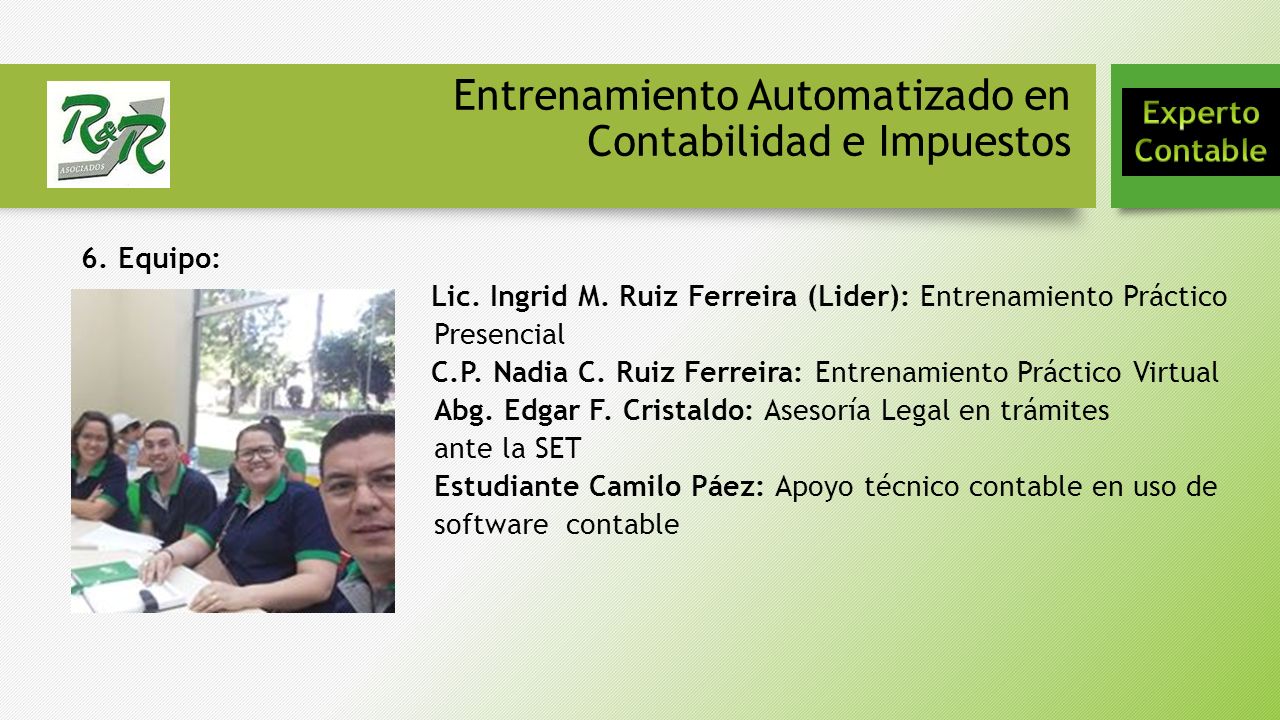 R&R ASOCIADOS

Entrenamiento Automatizado en Contabilidad e Impuestos

Experto Contable

6. Equipo:

Lic. Ingrid M. Ruiz Ferreira (Lider): Entrenamiento Práctico Presencial
C.P. Nadia C. Ruiz Ferreira: Entrenamiento Práctico Virtual
Abg. Edgar F. Cristaldo: Asesoría Legal en trámites ante la SET
Estudiante Camilo Páez: Apoyo técnico contable en uso de software contable